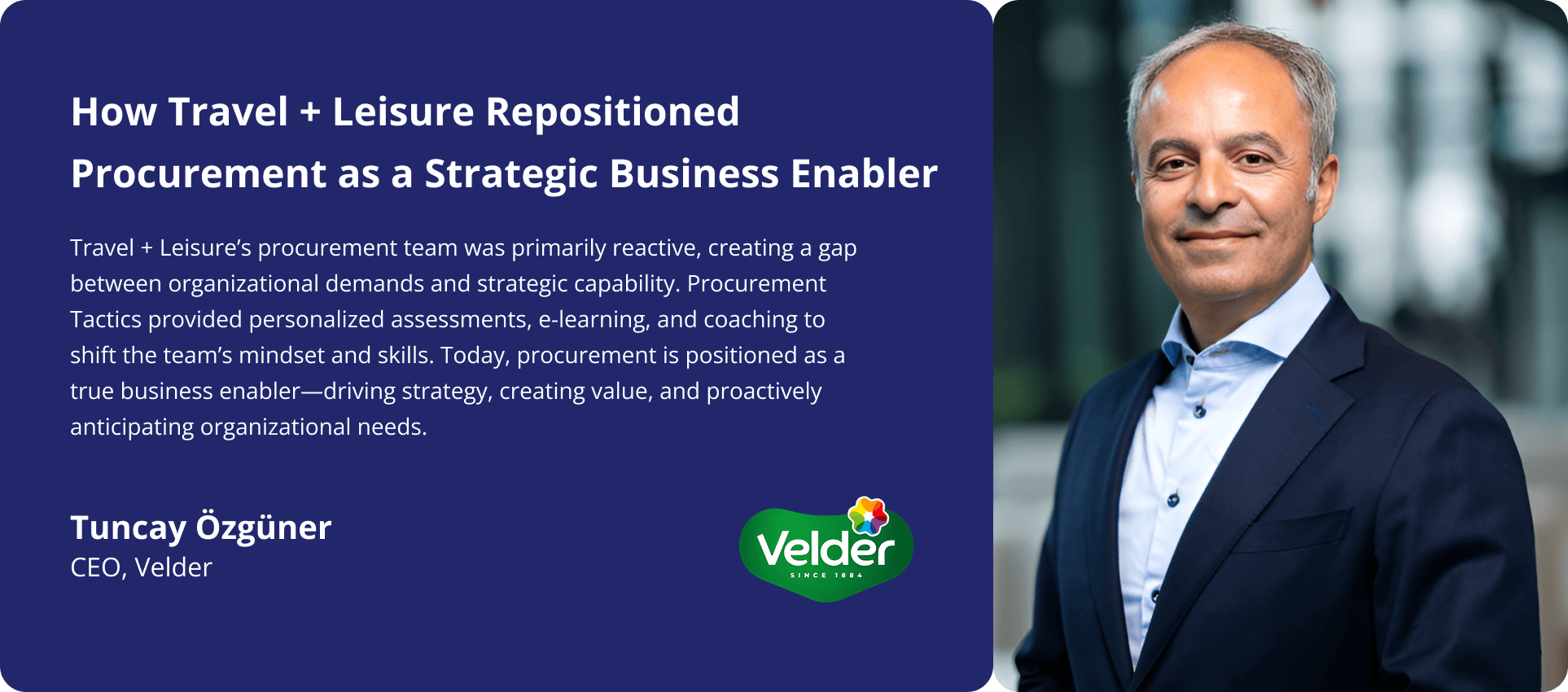 How Travel + Leisure Repositioned Procurement as a Strategic Business Enabler

Travel + Leisure's procurement team was primarily reactive, creating a gap between organizational demands and strategic capability. Procurement Tactics provided personalized assessments, e-learning, and coaching to shift the team's mindset and skills. Today, procurement is positioned as a true business enabler—driving strategy, creating value, and proactively anticipating organizational needs.

Tuncay Özgüner
CEO, Velder

Velder
SINCE 1884